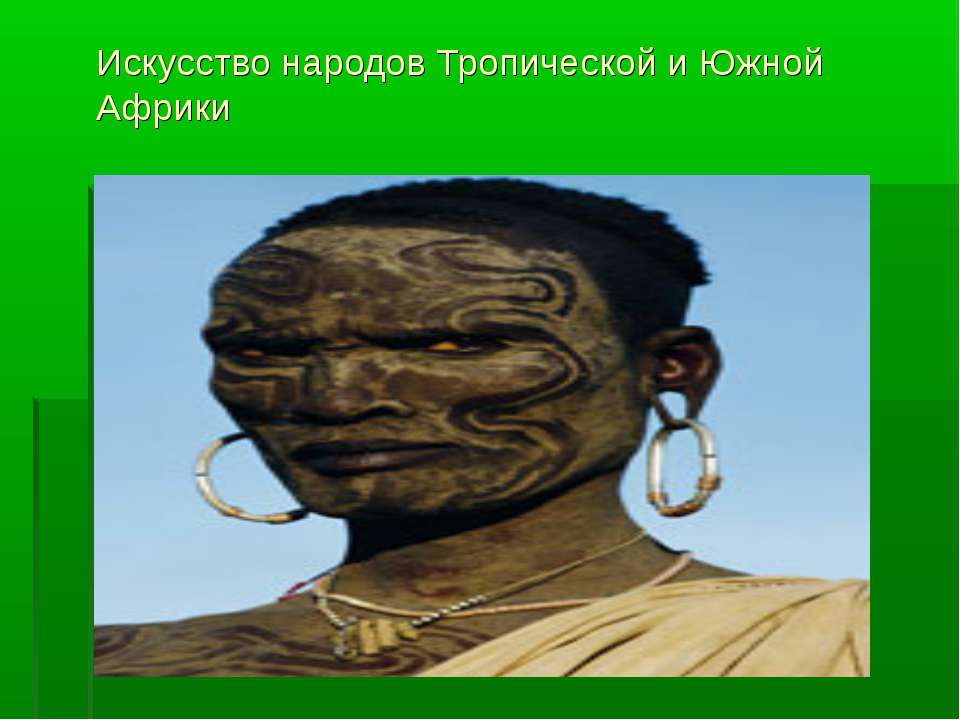 Искусство народов Тропической и Южной Африки